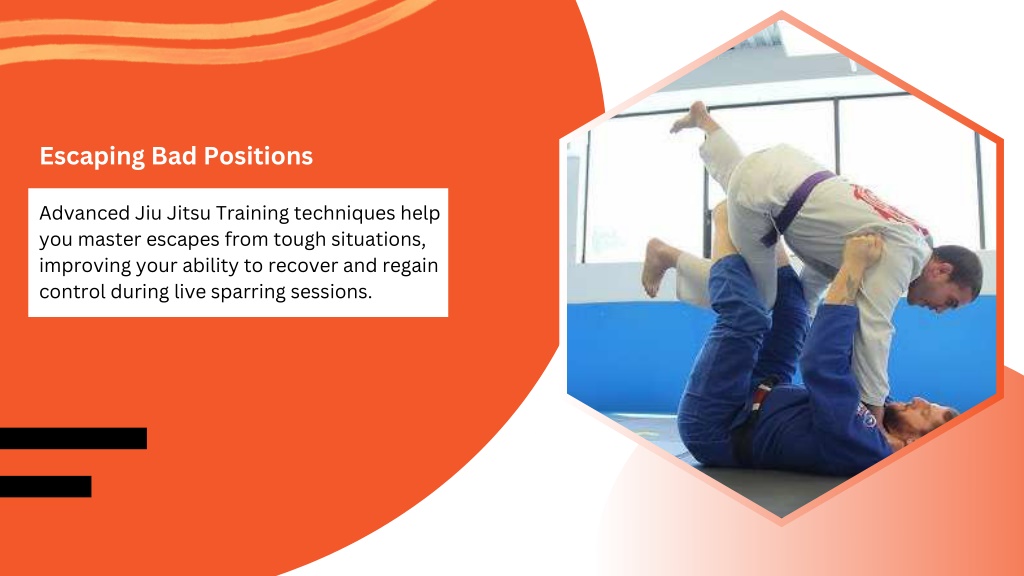 Escaping Bad Positions

Advanced Jiu Jitsu Training techniques help you master escapes from tough situations, improving your ability to recover and regain control during live sparring sessions.